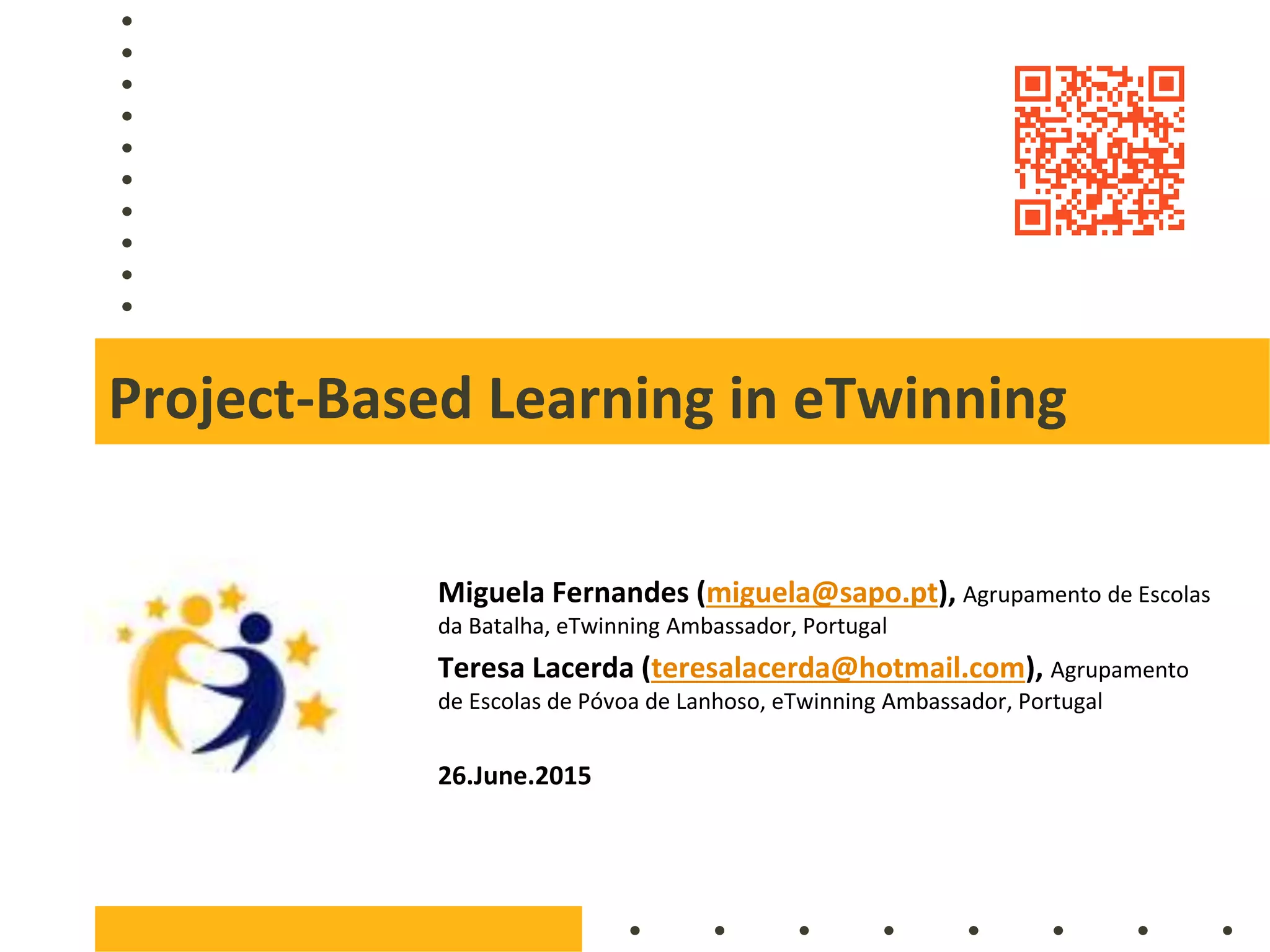 Project-Based Learning in eTwinning

Miguela Fernandes (miguela@sapo.pt), Agrupamento de Escolas da Batalha, eTwinning Ambassador, Portugal

Teresa Lacerda (teresalacerda@hotmail.com), Agrupamento de Escolas de Póvoa de Lanhoso, eTwinning Ambassador, Portugal

26.June.2015